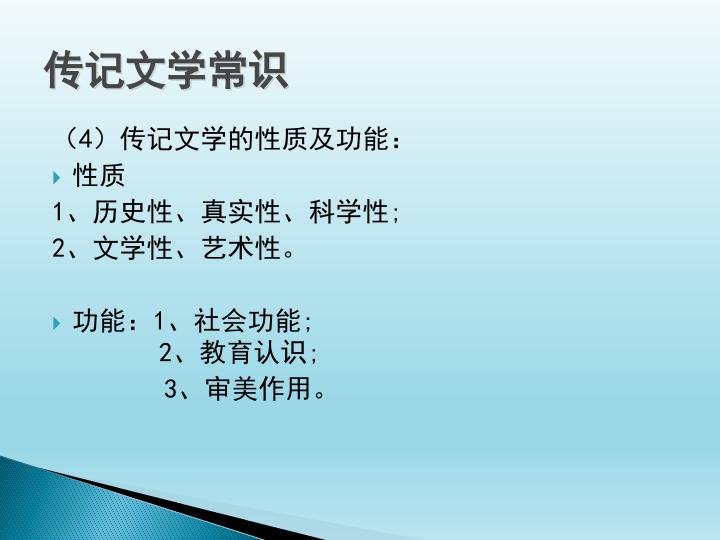 传记文学常识

（4）传记文学的性质及功能：

性质

1、历史性、真实性、科学性；

2、文学性、艺术性。

功能：1、社会功能；
2、教育认识；
3、审美作用。